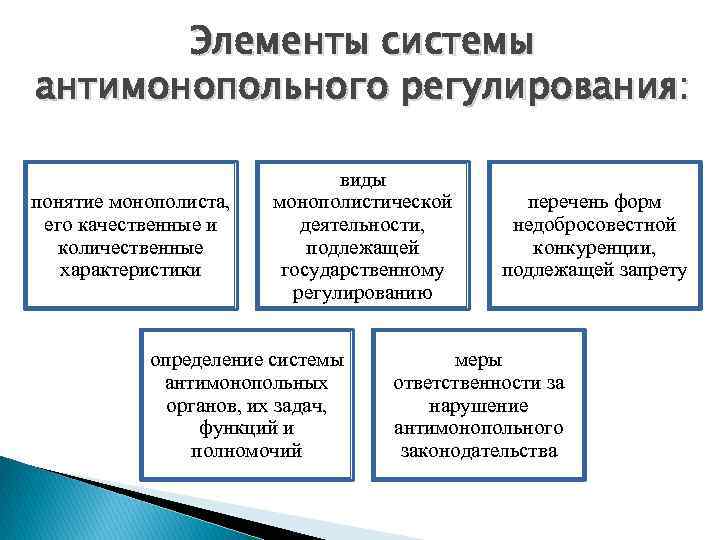 Элементы системы антимонопольного регулирования:

понятие монополиста, его качественные и количественные характеристики

виды монополистической деятельности, подлежащей государственному регулированию

перечень форм недобросовестной конкуренции, подлежащей запрету

определение системы антимонопольных органов, их задач, функций и полномочий

меры ответственности за нарушение антимонопольного законодательства